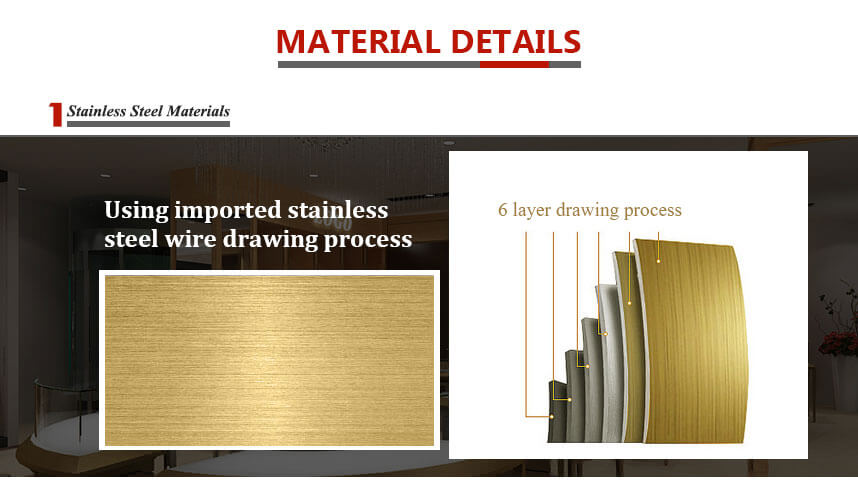 MATERIAL DETAILS

1 Stainless Steel Materials

Using imported stainless steel wire drawing process

6 layer drawing process